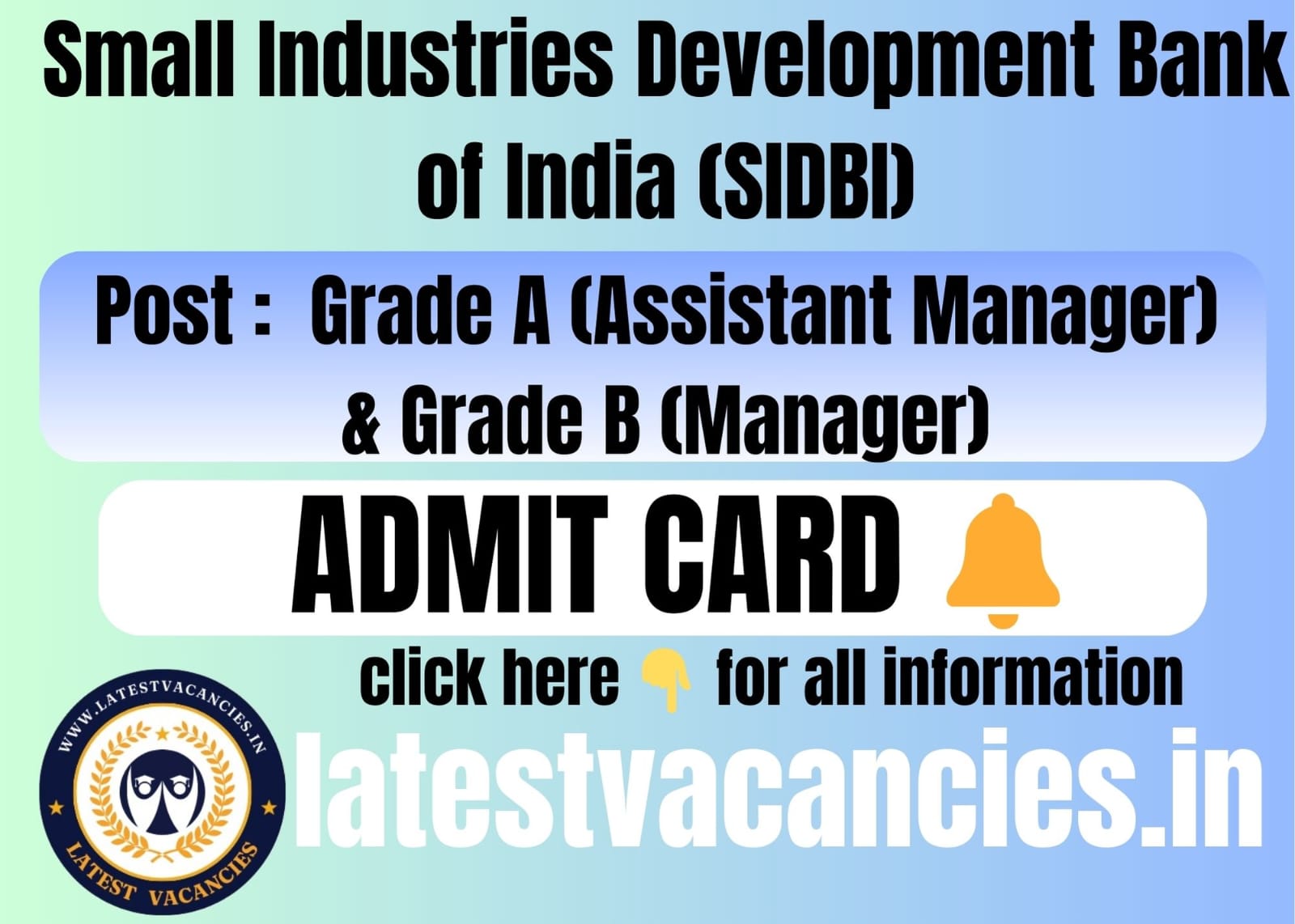 Small Industries Development Bank of India (SIDBI)

Post : Grade A (Assistant Manager) & Grade B (Manager)

ADMIT CARD

click here for all information

WWW.LATESTVACANCIES.IN

LATEST VACANCIES

latestvacancies.in